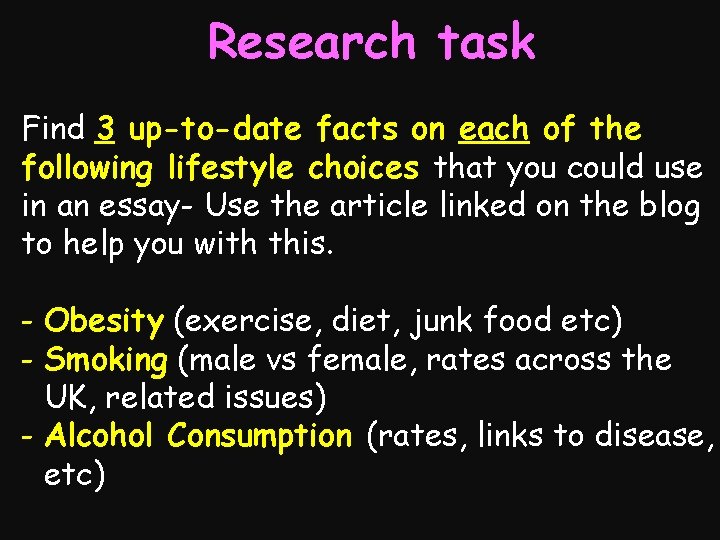 Research task

Find 3 up-to-date facts on each of the following lifestyle choices that you could use in an essay- Use the article linked on the blog to help you with this.

- Obesity (exercise, diet, junk food etc)
- Smoking (male vs female, rates across the UK, related issues)
- Alcohol Consumption (rates, links to disease, etc)